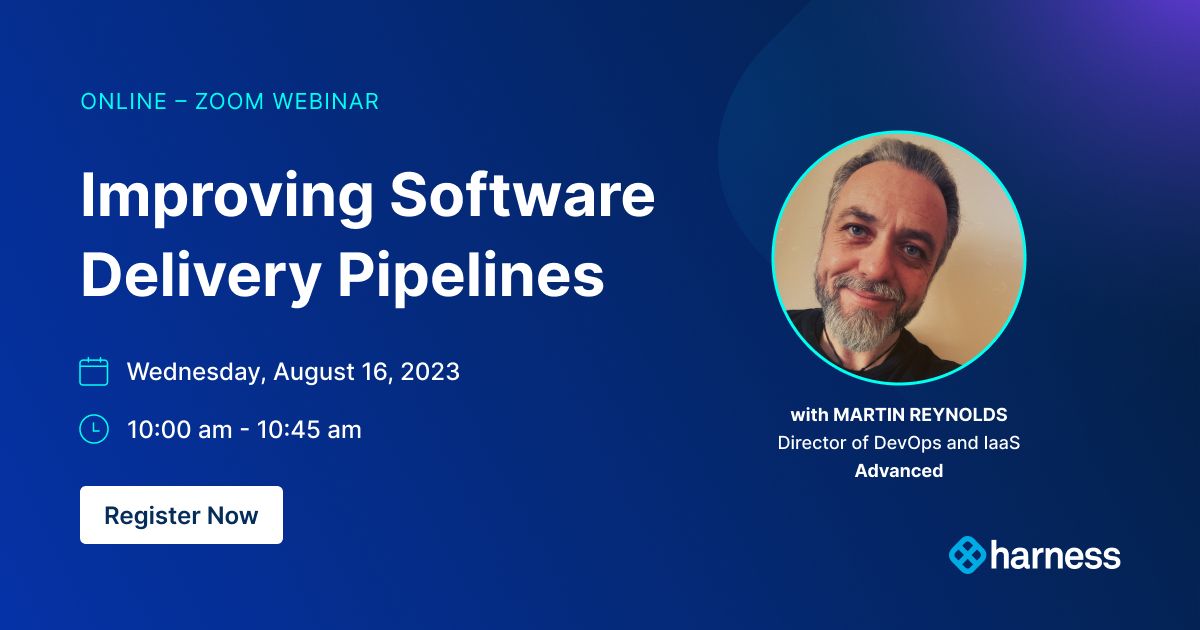 ONLINE – ZOOM WEBINAR

Improving Software Delivery Pipelines

Wednesday, August 16, 2023

10:00 am - 10:45 am

Register Now

with MARTIN REYNOLDS
Director of DevOps and IaaS
Advanced

harness